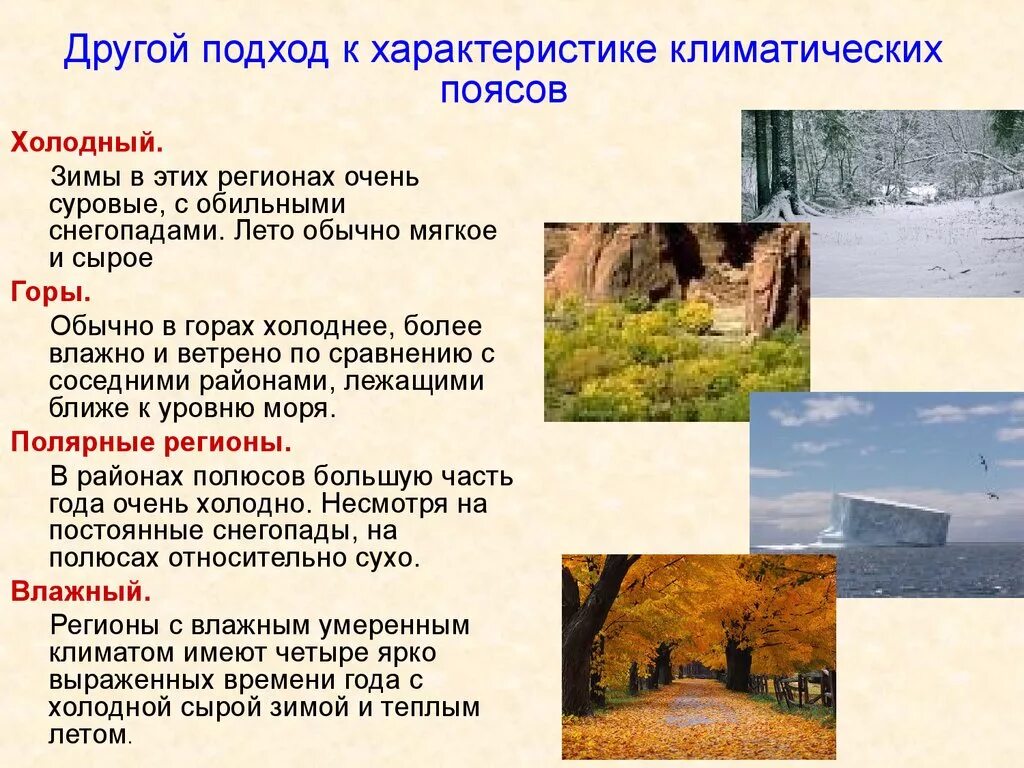 Другой подход к характеристике климатических поясов

Холодный.

Зимы в этих регионах очень суровые, с обильными снегопадами. Лето обычно мягкое и сырое

Горы.

Обычно в горах холоднее, более влажно и ветрено по сравнению с соседними районами, лежащими ближе к уровню моря.

Полярные регионы.

В районах полюсов большую часть года очень холодно. Несмотря на постоянные снегопады, на полюсах относительно сухо.

Влажный.

Регионы с влажным умеренным климатом имеют четыре ярко выраженных времени года с холодной сырой зимой и теплым летом.